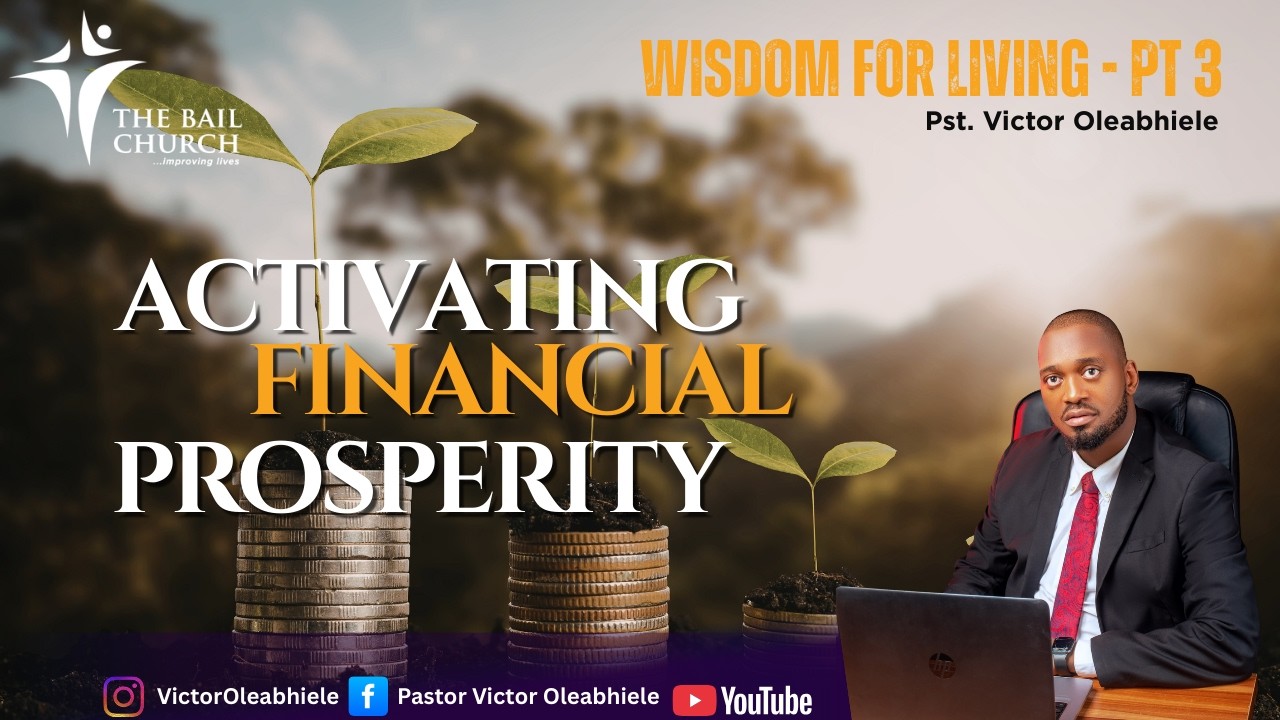 THE BAIL CHURCH
...improving lives

WISDOM FOR LIVING - PT 3
Pst. Victor Oleabhiele

ACTIVATING FINANCIAL PROSPERITY

VictorOleabhiele Pastor Victor Oleabhiele YouTube